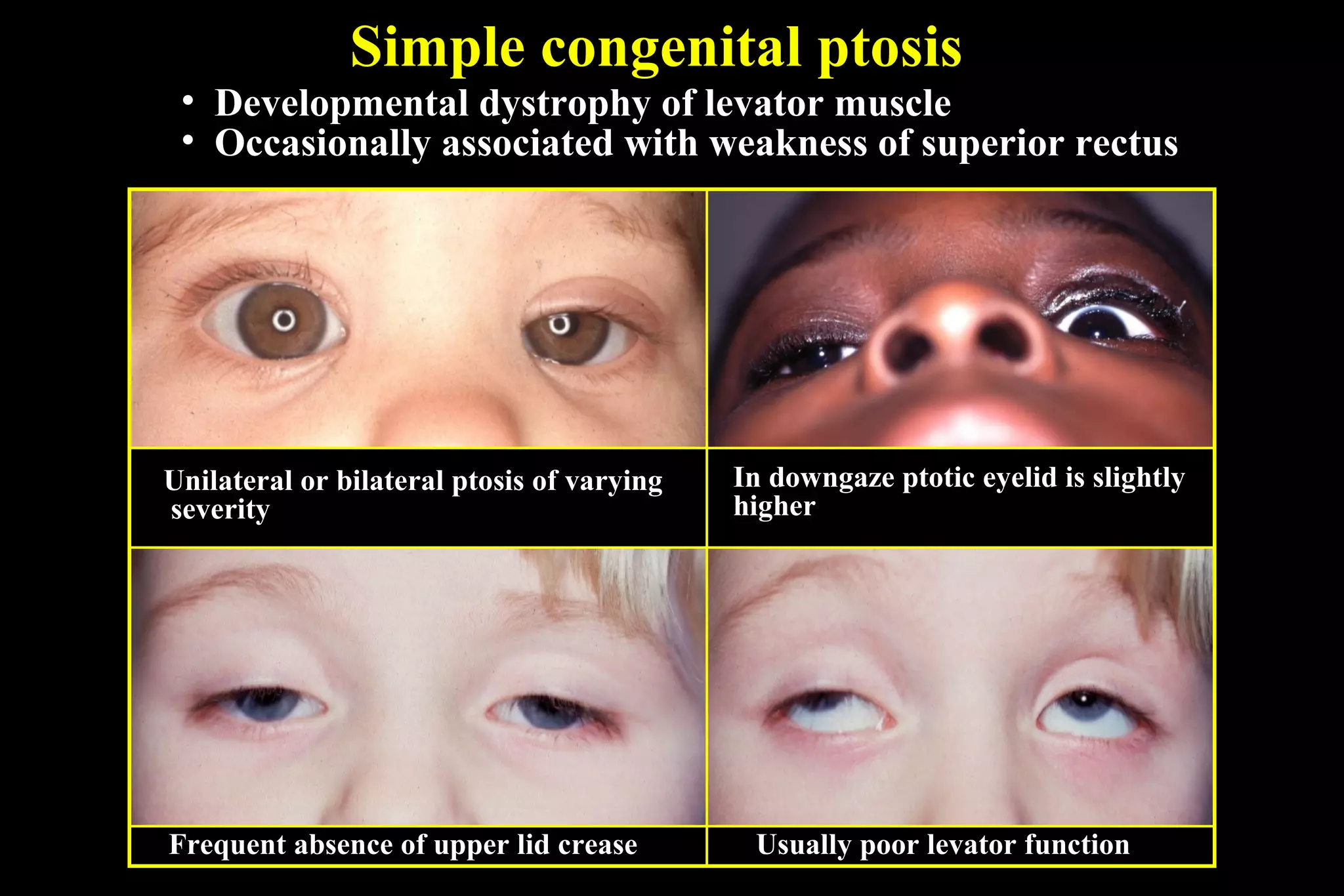 Simple congenital ptosis

• Developmental dystrophy of levator muscle
• Occasionally associated with weakness of superior rectus

Unilateral or bilateral ptosis of varying severity

In downgaze ptotic eyelid is slightly higher

Frequent absence of upper lid crease

Usually poor levator function